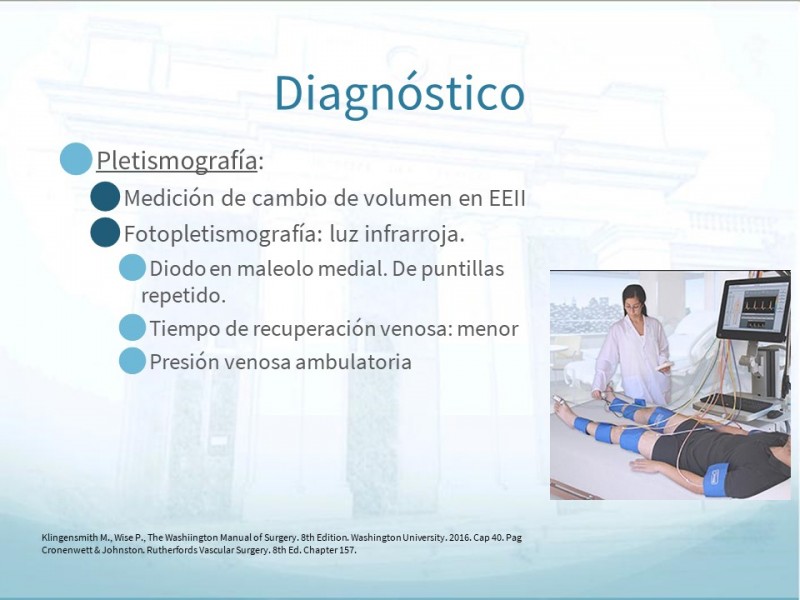 Diagnóstico

Pletismografía:

Medición de cambio de volumen en EEII

Fotopletismografía: luz infrarroja.

Diodo en maleolo medial. De puntillas repetido.

Tiempo de recuperación venosa: menor

Presión venosa ambulatoria

Klingensmith M., Wise P., The Washiington Manual of Surgery. 8th Edition. Washington University. 2016. Cap 40. Pag
Cronenwett & Johnston. Rutherfords Vascular Surgery. 8th Ed. Chapter 157.